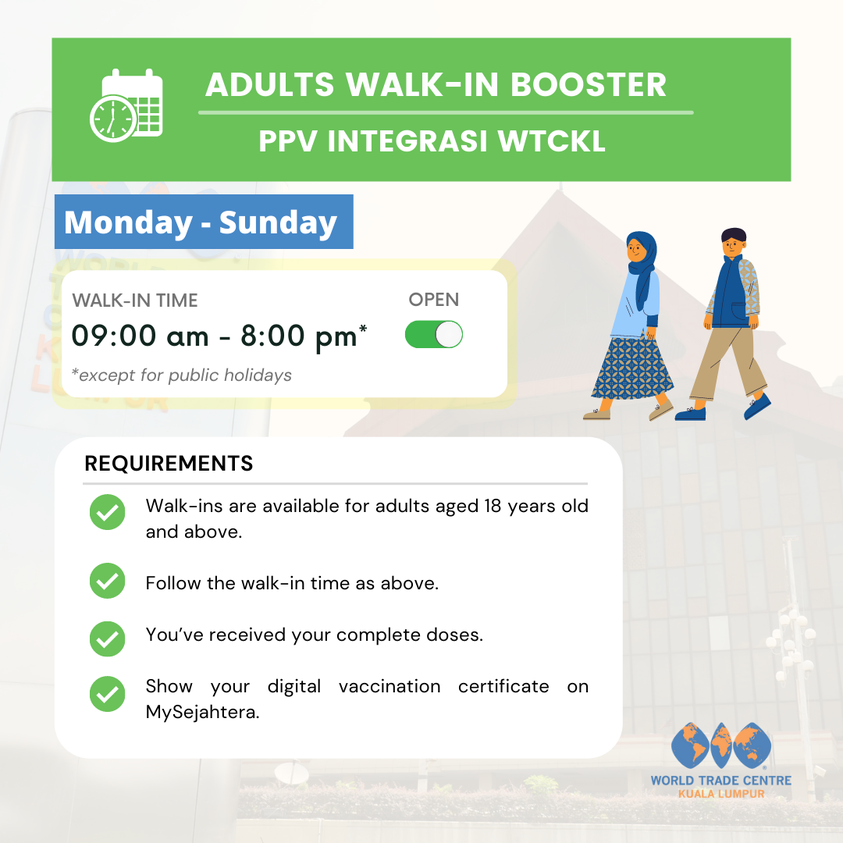 ADULTS WALK-IN BOOSTER

PPV INTEGRASI WTCKL

Monday - Sunday

WALK-IN TIME

09:00 am - 8:00 pm*

*except for public holidays

OPEN

REQUIREMENTS

Walk-ins are available for adults aged 18 years old and above.

Follow the walk-in time as above.

You've received your complete doses.

Show your digital vaccination certificate on MySejahtera.

WORLD TRADE CENTRE
KUALA LUMPUR